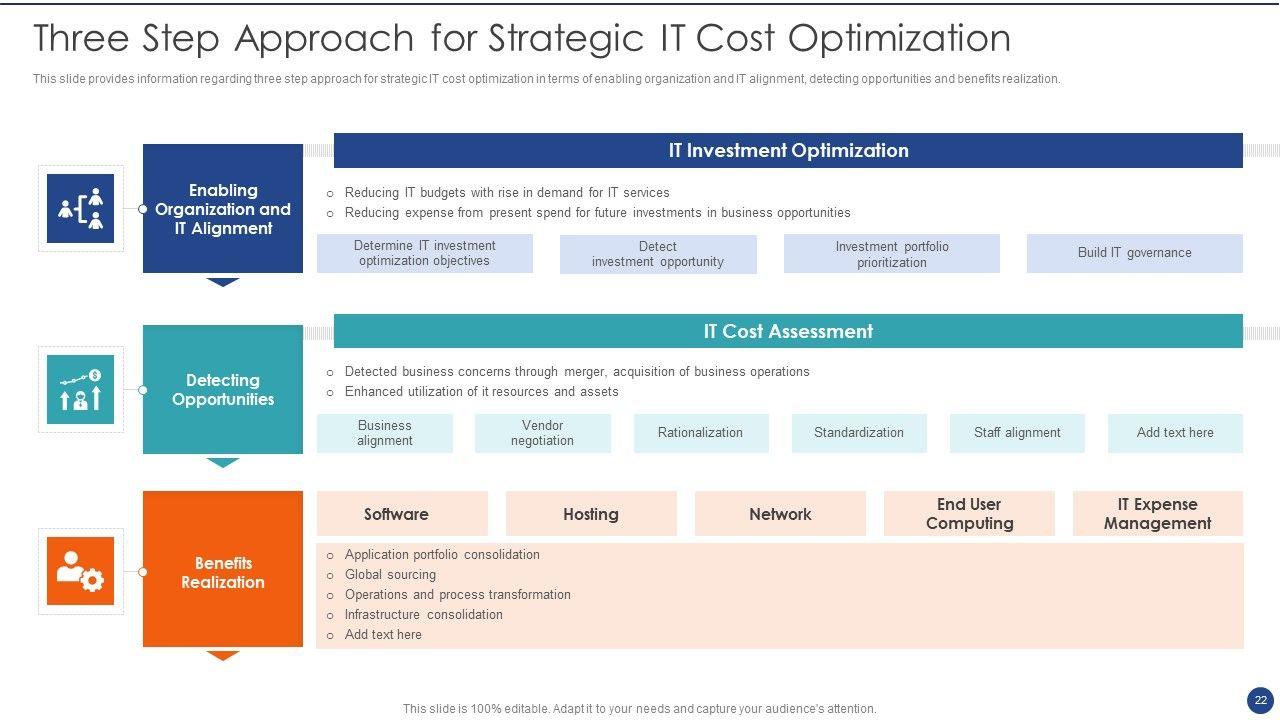 Three Step Approach for Strategic IT Cost Optimization

This slide provides information regarding three step approach for strategic IT cost optimization in terms of enabling organization and IT alignment, detecting opportunities and benefits realization.

Enabling Organization and IT Alignment

IT Investment Optimization

○ Reducing IT budgets with rise in demand for IT services
○ Reducing expense from present spend for future investments in business opportunities

Determine IT investment optimization objectives

Detect investment opportunity

Investment portfolio prioritization

Build IT governance

Detecting Opportunities

IT Cost Assessment

○ Detected business concerns through merger, acquisition of business operations
○ Enhanced utilization of it resources and assets

Business alignment

Vendor negotiation

Rationalization

Standardization

Staff alignment

Add text here

Benefits Realization

Software

Hosting

Network

End User Computing

IT Expense Management

○ Application portfolio consolidation
○ Global sourcing
○ Operations and process transformation
○ Infrastructure consolidation
○ Add text here

This slide is 100% editable. Adapt it to your needs and capture your audience's attention.

22